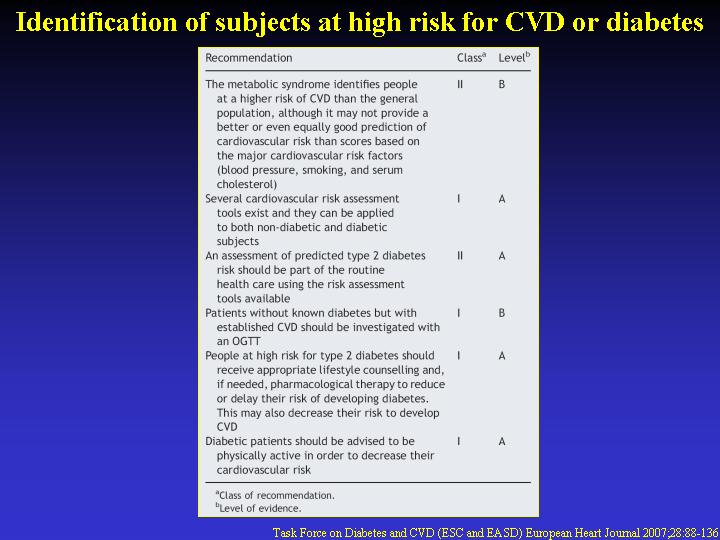 Identification of subjects at high risk for CVD or diabetes

| Recommendation | Class$^a$ | Level$^b$ |
|---|---|---|
| The metabolic syndrome identifies people at a higher risk of CVD than the general population, although it may not provide a better or even equally good prediction of cardiovascular risk than scores based on the major cardiovascular risk factors (blood pressure, smoking, and serum cholesterol) | II | B |
| Several cardiovascular risk assessment tools exist and they can be applied to both non-diabetic and diabetic subjects | I | A |
| An assessment of predicted type 2 diabetes risk should be part of the routine health care using the risk assessment tools available | II | A |
| Patients without known diabetes but with established CVD should be investigated with an OGTT | I | B |
| People at high risk for type 2 diabetes should receive appropriate lifestyle counselling and, if needed, pharmacological therapy to reduce or delay their risk of developing diabetes. This may also decrease their risk to develop CVD | I | A |
| Diabetic patients should be advised to be physically active in order to decrease their cardiovascular risk | I | A |

$^a$Class of recommendation.
$^b$Level of evidence.

Task Force on Diabetes and CVD (ESC and EASD) European Heart Journal 2007;28:88-136